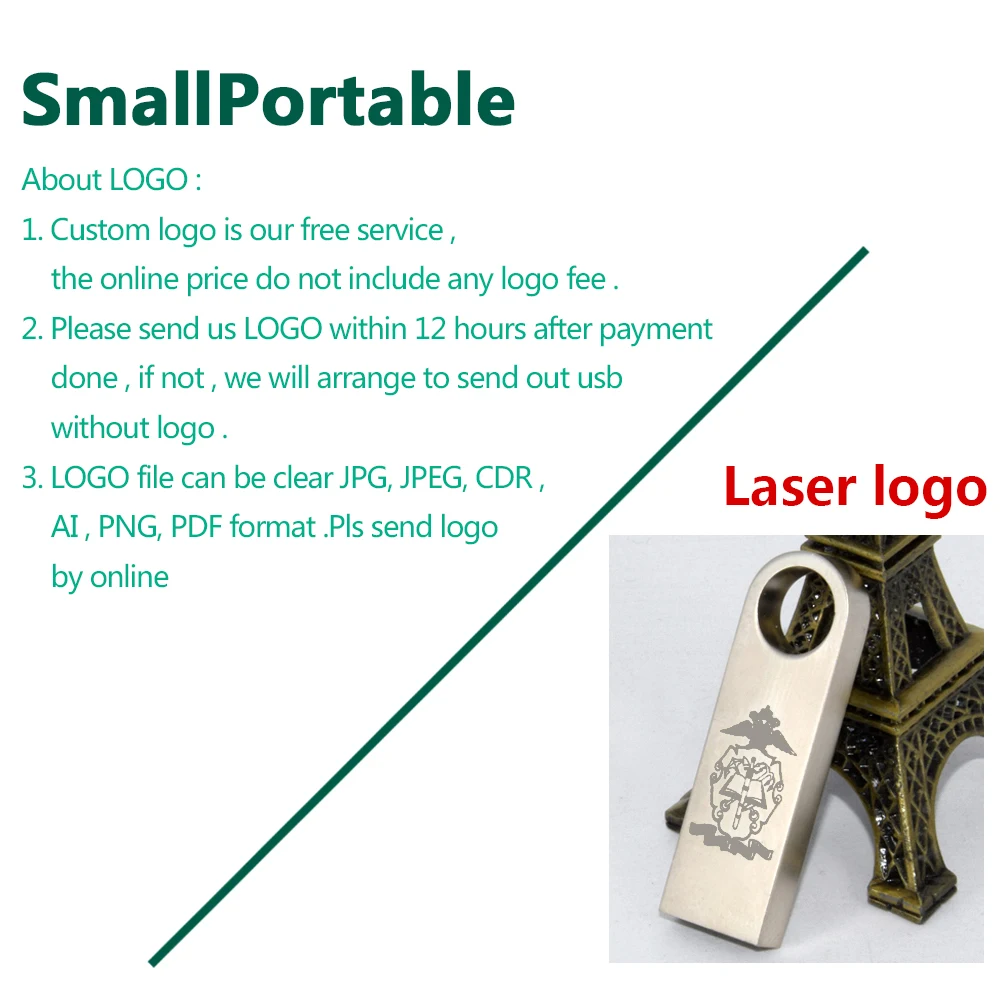 SmallPortable

About LOGO :

1. Custom logo is our free service , the online price do not include any logo fee .

2. Please send us LOGO within 12 hours after payment done , if not , we will arrange to send out usb without logo .

3. LOGO file can be clear JPG, JPEG, CDR , AI , PNG, PDF format .Pls send logo by online

Laser logo